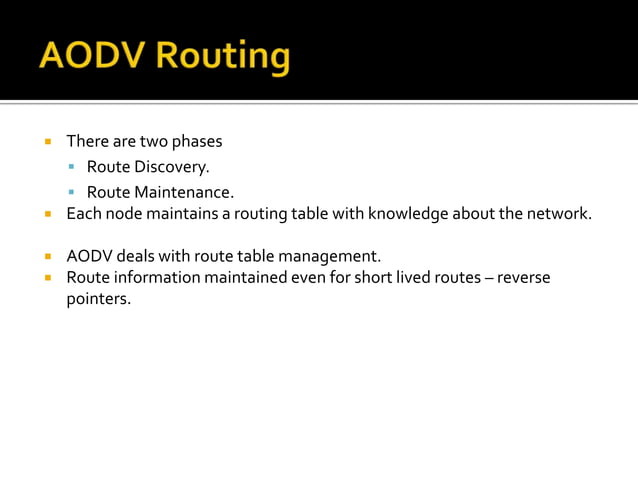 AODV Routing

There are two phases
Route Discovery.
Route Maintenance.
Each node maintains a routing table with knowledge about the network.

AODV deals with route table management.
Route information maintained even for short lived routes – reverse pointers.